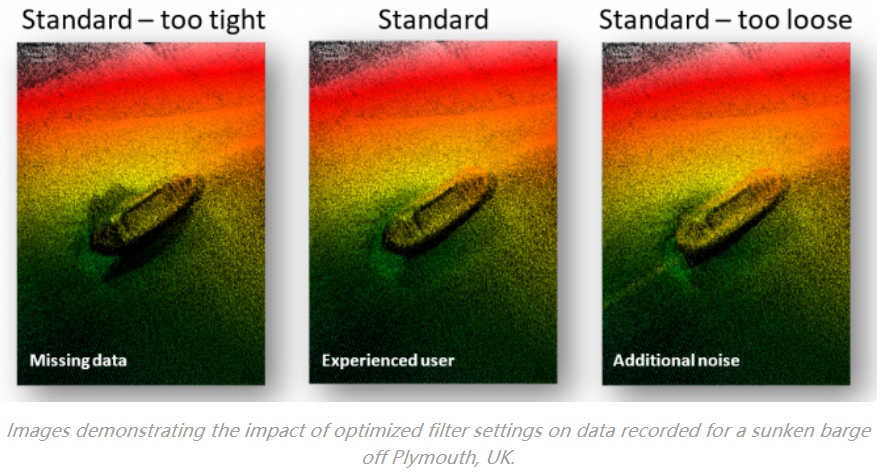 Standard – too tight

Missing data

Standard

Experienced user

Standard – too loose

Additional noise

Images demonstrating the impact of optimized filter settings on data recorded for a sunken barge off Plymouth, UK.